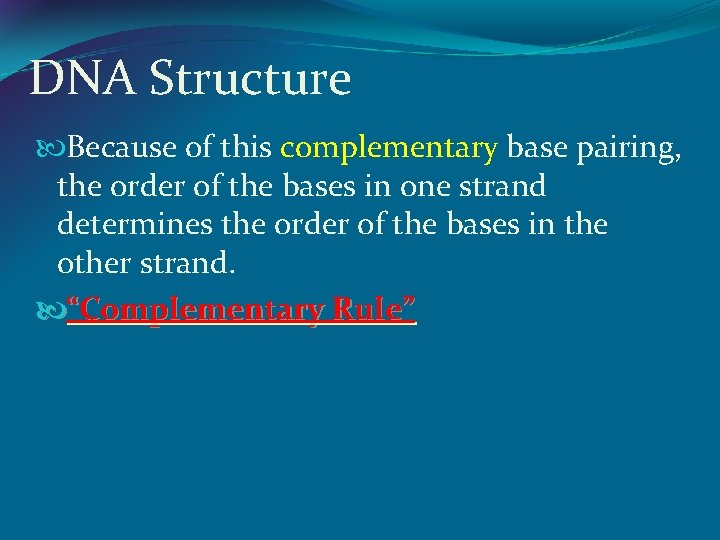 DNA Structure

Because of this complementary base pairing, the order of the bases in one strand determines the order of the bases in the other strand.

“Complementary Rule”